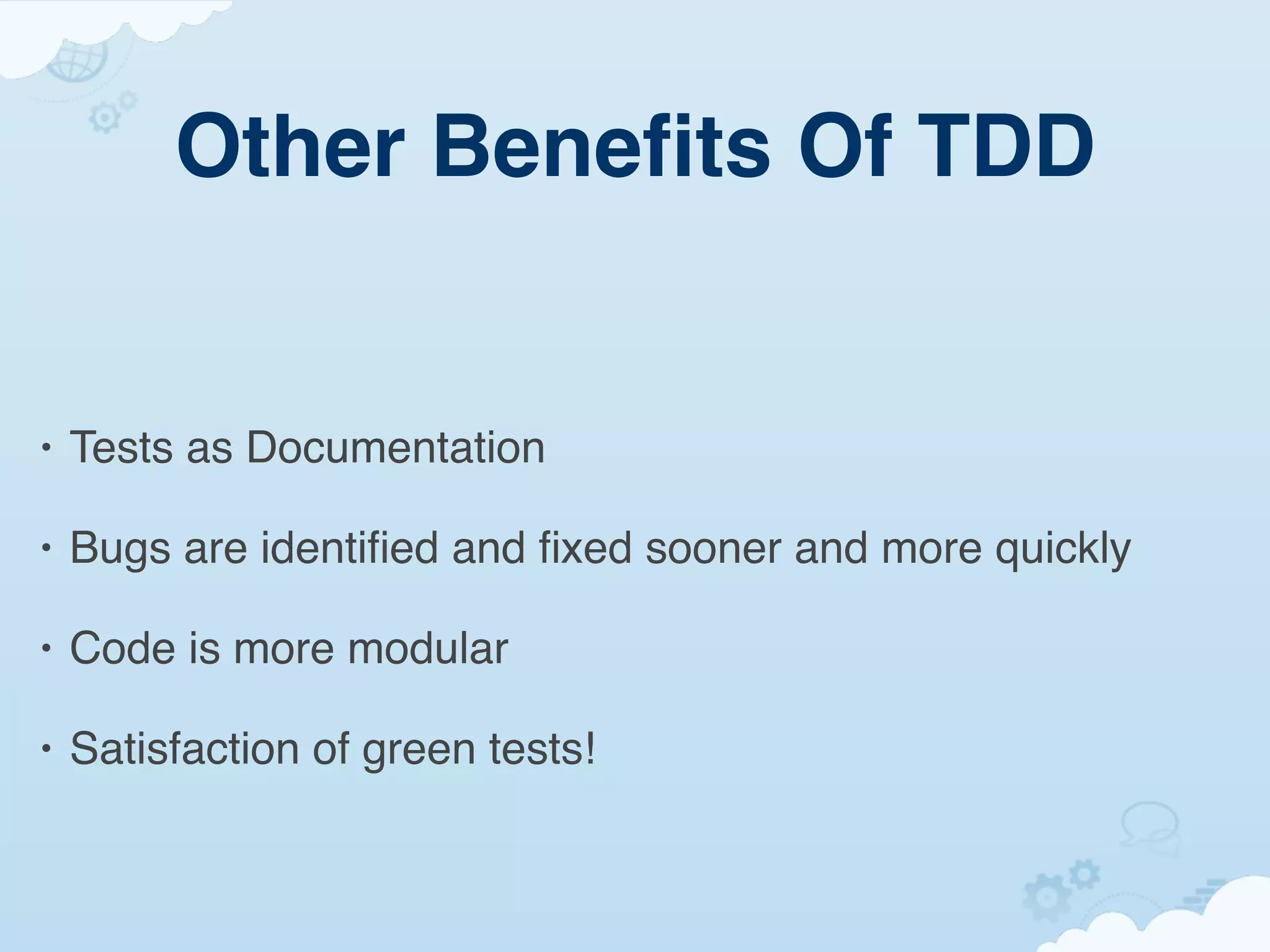 Other Benefits Of TDD

• Tests as Documentation

• Bugs are identified and fixed sooner and more quickly

• Code is more modular

• Satisfaction of green tests!